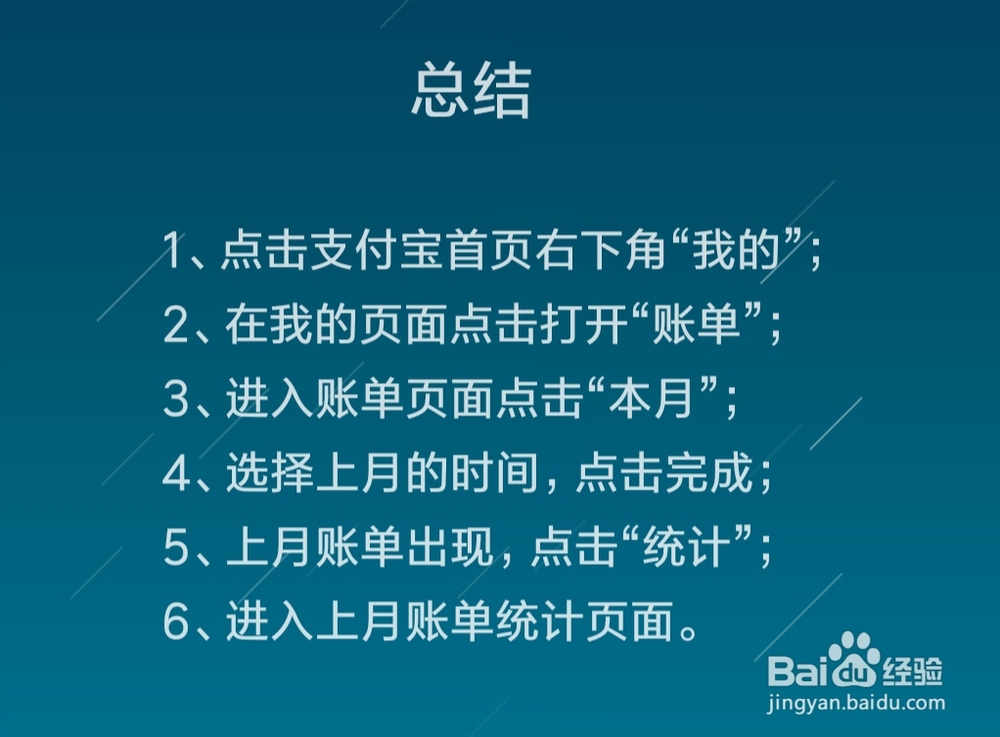 总结

1、点击支付宝首页右下角“我的”；
2、在我的页面点击打开“账单”；
3、进入账单页面点击“本月”；
4、选择上月的时间，点击完成；
5、上月账单出现，点击“统计”；
6、进入上月账单统计页面。

Baidu经验
jingyan.baidu.com